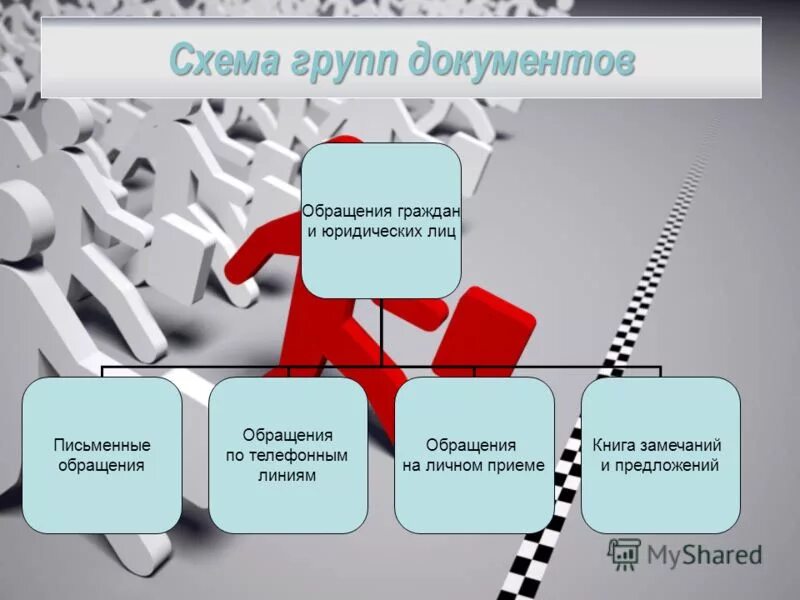 Схема групп документов

Обращения граждан и юридических лиц

Письменные обращения

Обращения по телефонным линиям

Обращения на личном приеме

Книга замечаний и предложений

MyShared